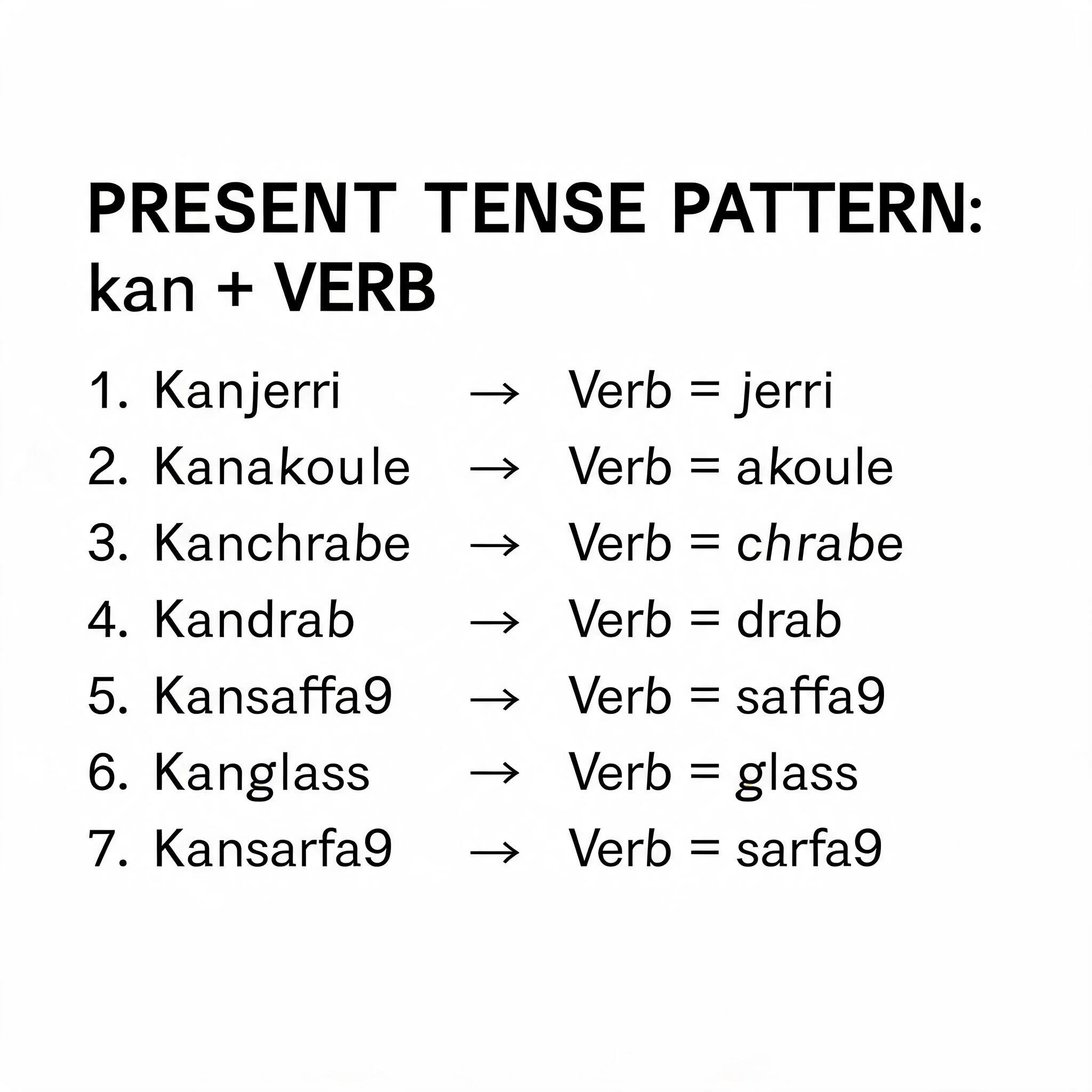 PRESENT TENSE PATTERN:
kan + VERB

1. Kanjerri → Verb = jerri
2. Kanakoule → Verb = akoule
3. Kanchrabe → Verb = chrabe
4. Kandrab → Verb = drab
5. Kansaffa9 → Verb = saffa9
6. Kanglass → Verb = glass
7. Kansarfa9 → Verb = sarfa9